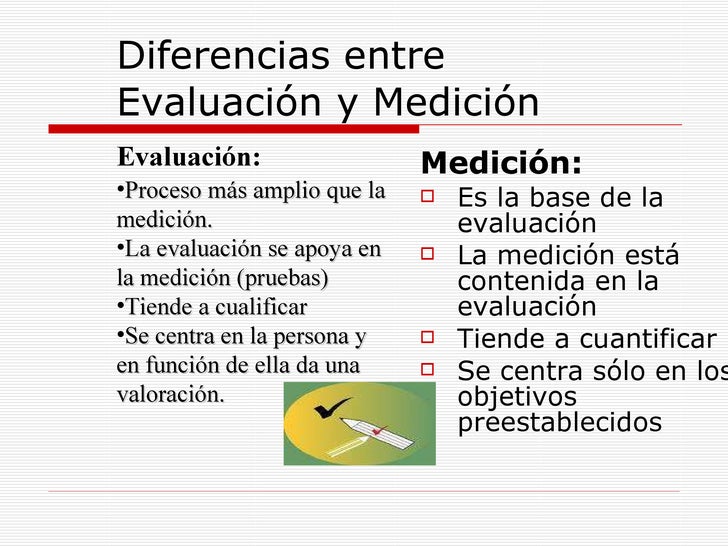 Diferencias entre Evaluación y Medición

Evaluación:
•Proceso más amplio que la medición.
•La evaluación se apoya en la medición (pruebas)
•Tiende a cualificar
•Se centra en la persona y en función de ella da una valoración.

Medición:
□ Es la base de la evaluación
□ La medición está contenida en la evaluación
□ Tiende a cuantificar
□ Se centra sólo en los objetivos preestablecidos